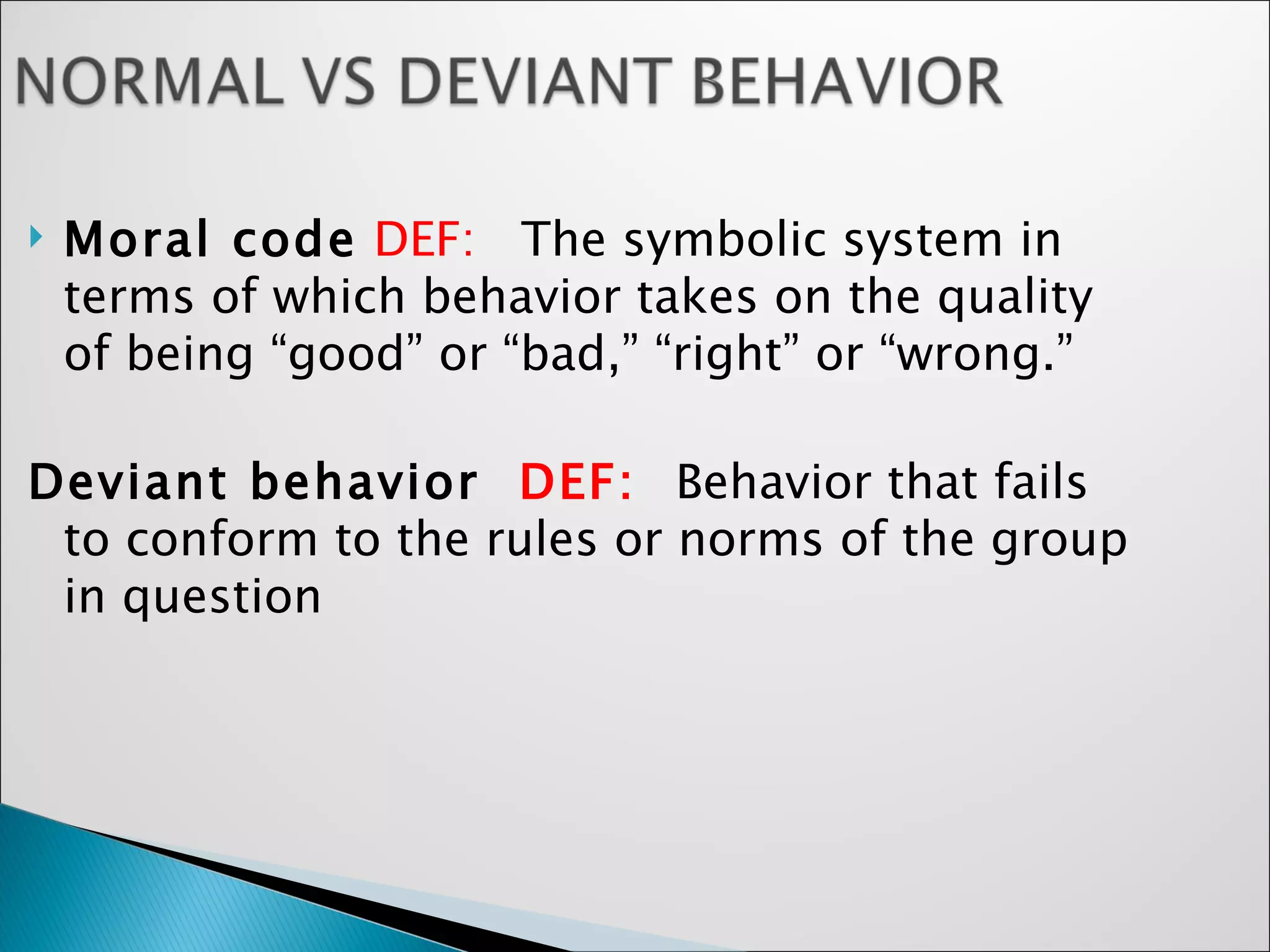 NORMAL VS DEVIANT BEHAVIOR

Moral code DEF: The symbolic system in terms of which behavior takes on the quality of being “good” or “bad,” “right” or “wrong.”

Deviant behavior DEF: Behavior that fails to conform to the rules or norms of the group in question